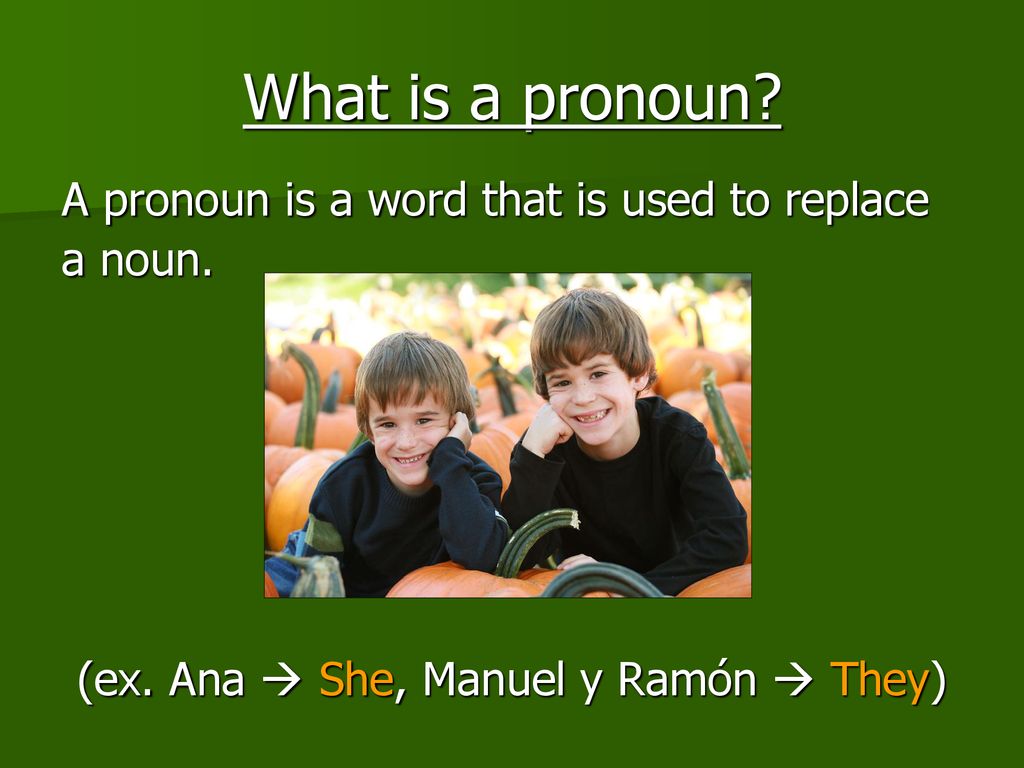 What is a pronoun?

A pronoun is a word that is used to replace a noun.

(ex. Ana → She, Manuel y Ramón → They)